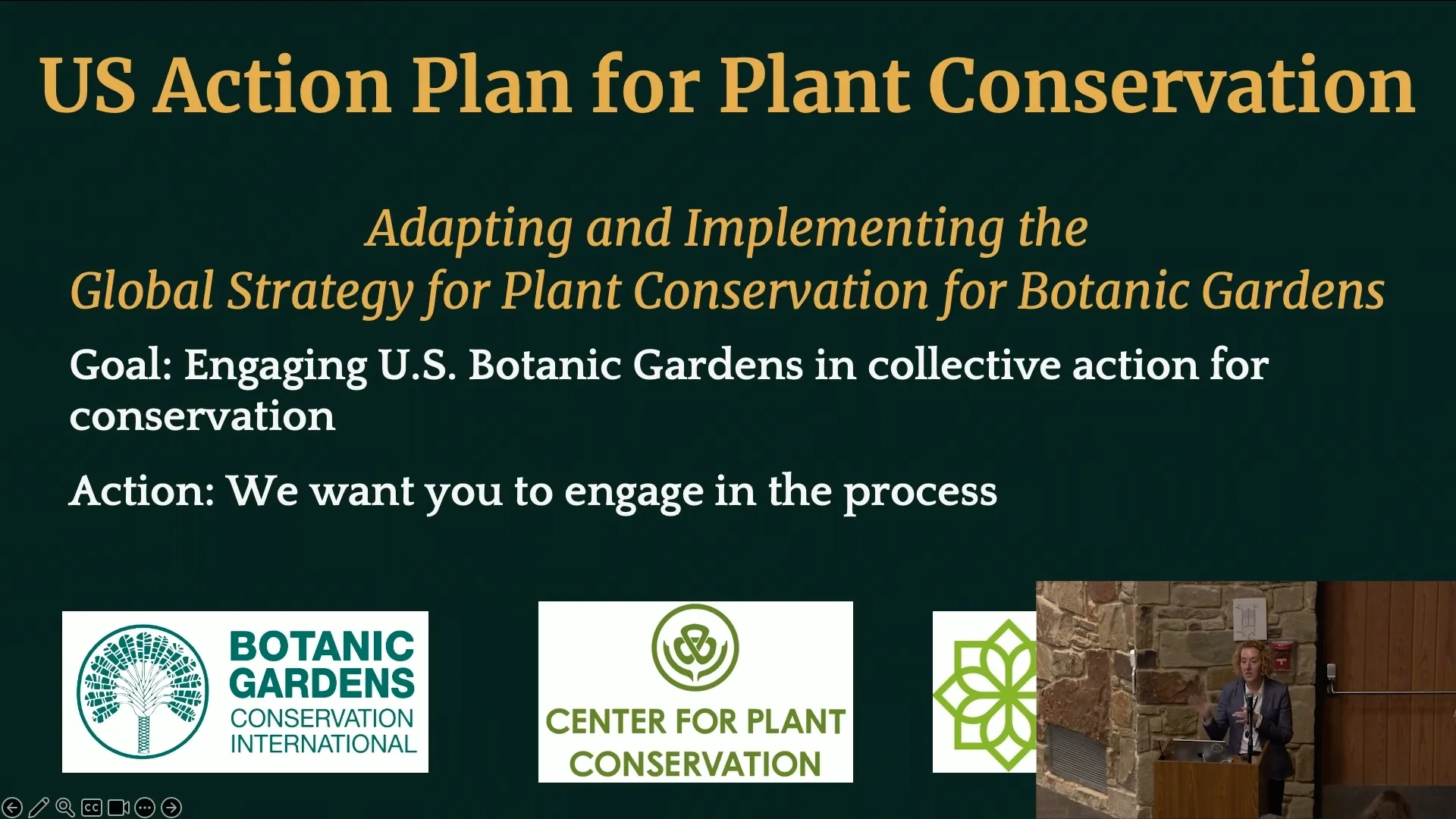 US Action Plan for Plant Conservation

Adapting and Implementing the
Global Strategy for Plant Conservation for Botanic Gardens

Goal: Engaging U.S. Botanic Gardens in collective action for conservation

Action: We want you to engage in the process

BOTANIC GARDENS CONSERVATION INTERNATIONAL

CENTER FOR PLANT CONSERVATION

CC